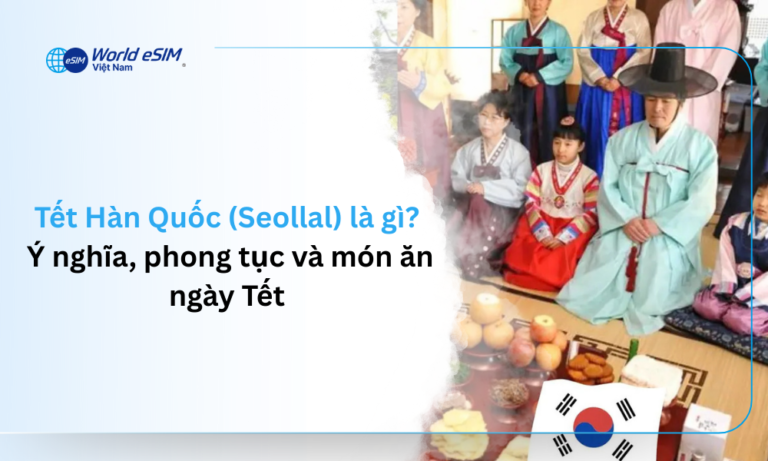 eSIM World eSIM Việt Nam

Tết Hàn Quốc (Seollal) là gì?
Ý nghĩa, phong tục và món ăn ngày Tết